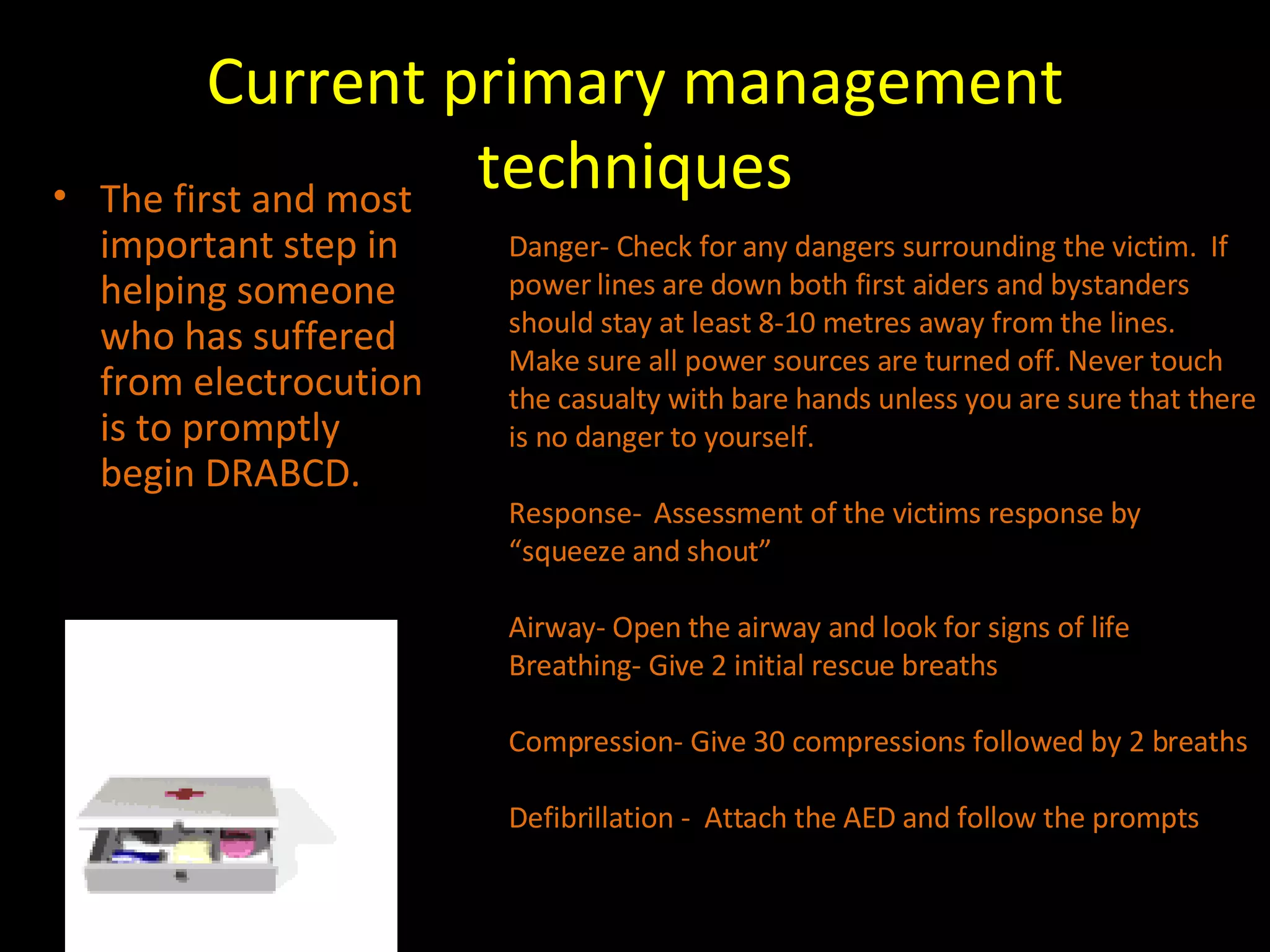 Current primary management techniques

• The first and most important step in helping someone who has suffered from electrocution is to promptly begin DRABCD.

Danger- Check for any dangers surrounding the victim. If power lines are down both first aiders and bystanders should stay at least 8-10 metres away from the lines. Make sure all power sources are turned off. Never touch the casualty with bare hands unless you are sure that there is no danger to yourself.

Response- Assessment of the victims response by “squeeze and shout”

Airway- Open the airway and look for signs of life
Breathing- Give 2 initial rescue breaths

Compression- Give 30 compressions followed by 2 breaths

Defibrillation - Attach the AED and follow the prompts